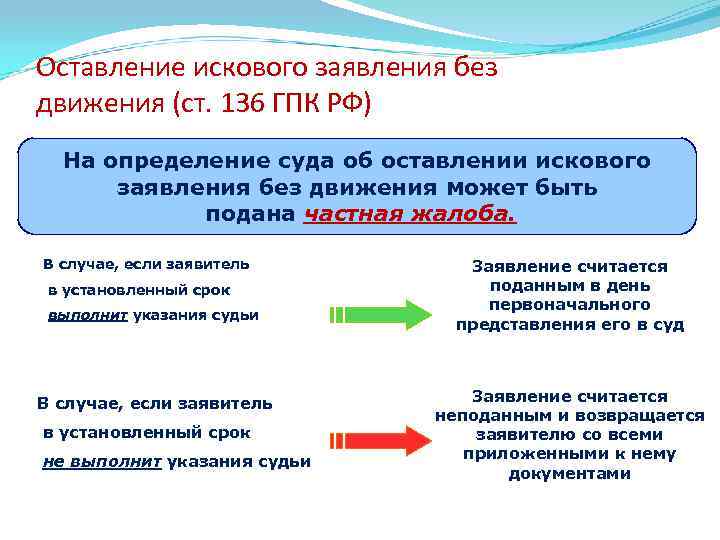 Оставление искового заявления без движения (ст. 136 ГПК РФ)

На определение суда об оставлении искового заявления без движения может быть подана частная жалоба.

В случае, если заявитель в установленный срок выполнит указания судьи

Заявление считается поданным в день первоначального представления его в суд

В случае, если заявитель в установленный срок не выполнит указания судьи

Заявление считается неподанным и возвращается заявителю со всеми приложенными к нему документами